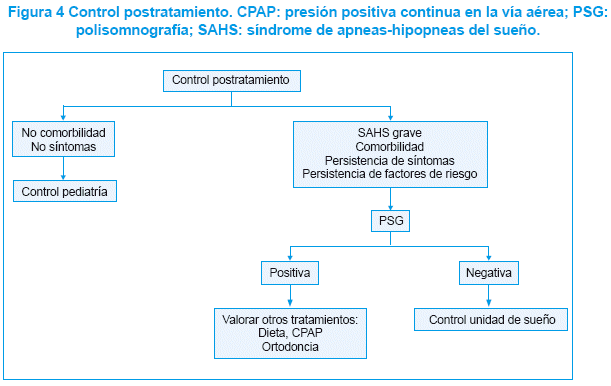 Figura 4 Control postratamiento. CPAP: presión positiva continua en la vía aérea; PSG: polisomnografía; SAHS: síndrome de apneas-hipopneas del sueño.

Control postratamiento

No comorbilidad
No síntomas

Control pediatría

SAHS grave
Comorbilidad
Persistencia de síntomas
Persistencia de factores de riesgo

PSG

Positiva

Valorar otros tratamientos:
Dieta, CPAP
Ortodoncia

Negativa

Control unidad de sueño